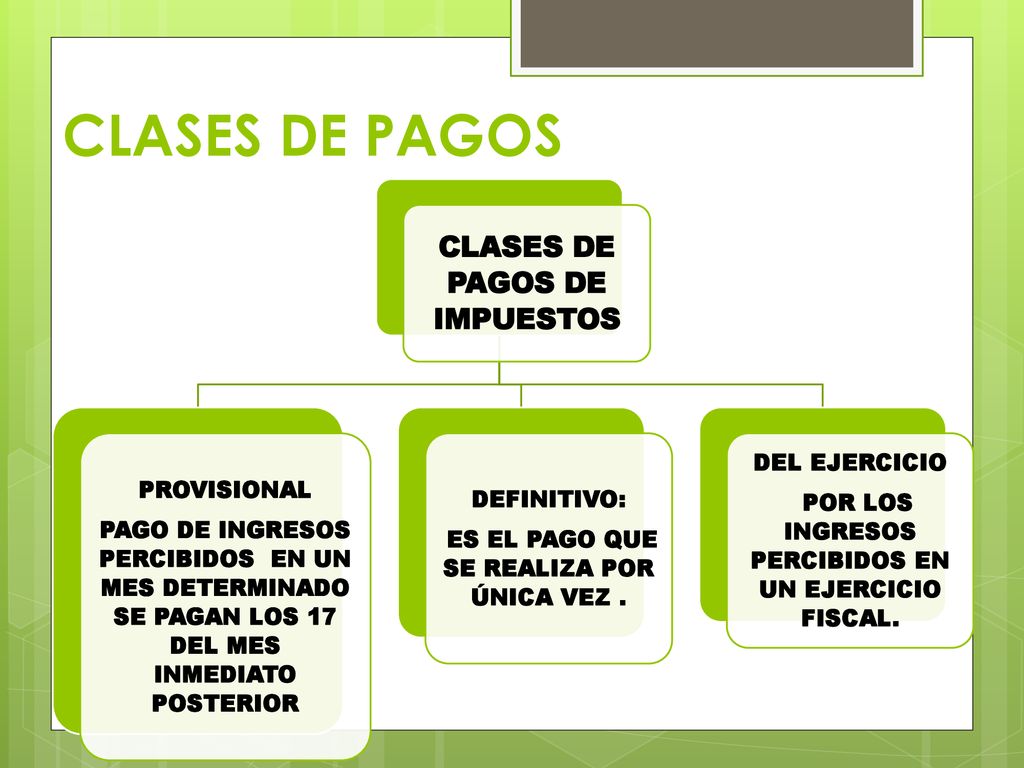 CLASES DE PAGOS

CLASES DE PAGOS DE IMPUESTOS

PROVISIONAL

PAGO DE INGRESOS PERCIBIDOS EN UN MES DETERMINADO SE PAGAN LOS 17 DEL MES INMEDIATO POSTERIOR

DEFINITIVO:

ES EL PAGO QUE SE REALIZA POR ÚNICA VEZ .

DEL EJERCICIO

POR LOS INGRESOS PERCIBIDOS EN UN EJERCICIO FISCAL.